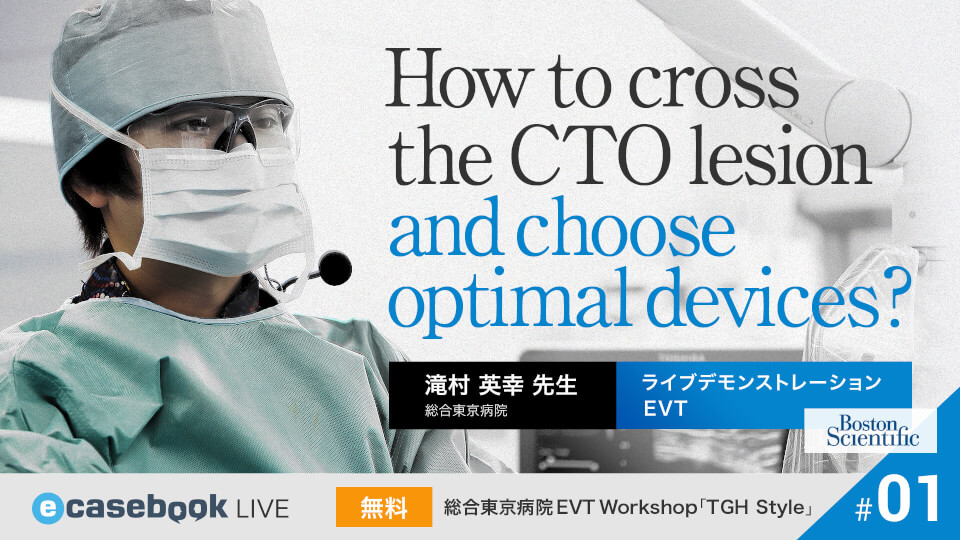 How to cross the CTO lesion and choose optimal devices?

滝村 英幸 先生
総合東京病院

ライブデモンストレーション
EVT

Boston Scientific

ecasebook LIVE

無料

総合東京病院 EVT Workshop「TGH Style」

#01